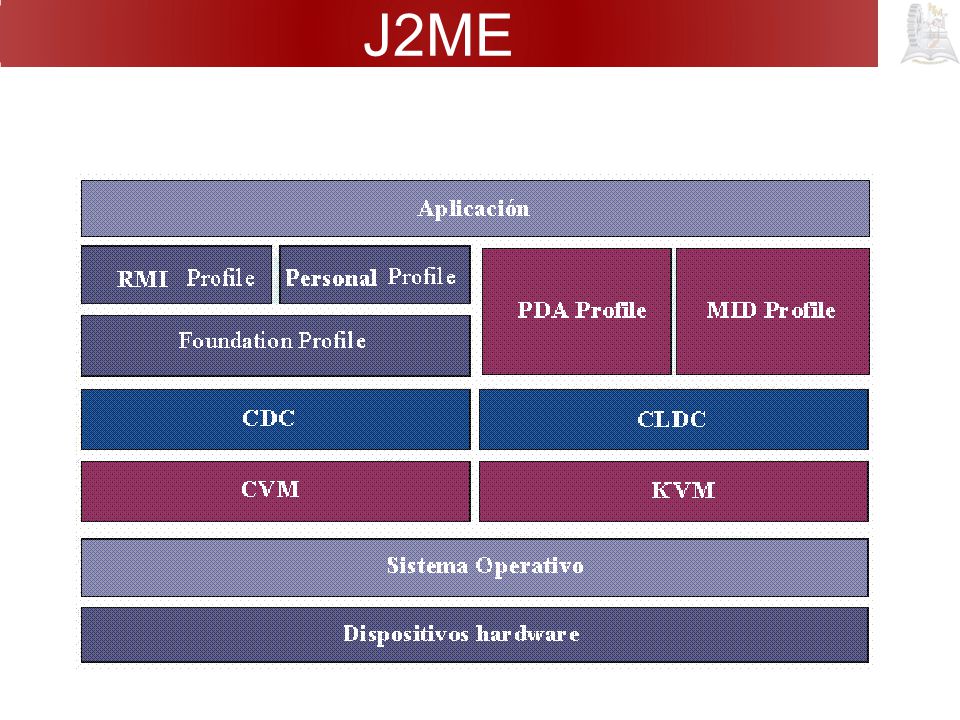 J2ME

Aplicación

RMI Profile

Personal Profile

Foundation Profile

PDA Profile

MID Profile

CDC

CLDC

CVM

KVM

Sistema Operativo

Dispositivos hardware